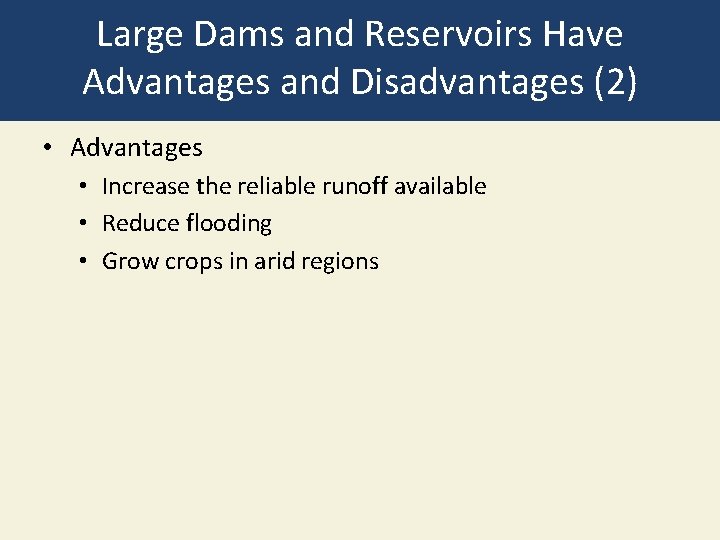 Large Dams and Reservoirs Have Advantages and Disadvantages (2)

• Advantages
  • Increase the reliable runoff available
  • Reduce flooding
  • Grow crops in arid regions